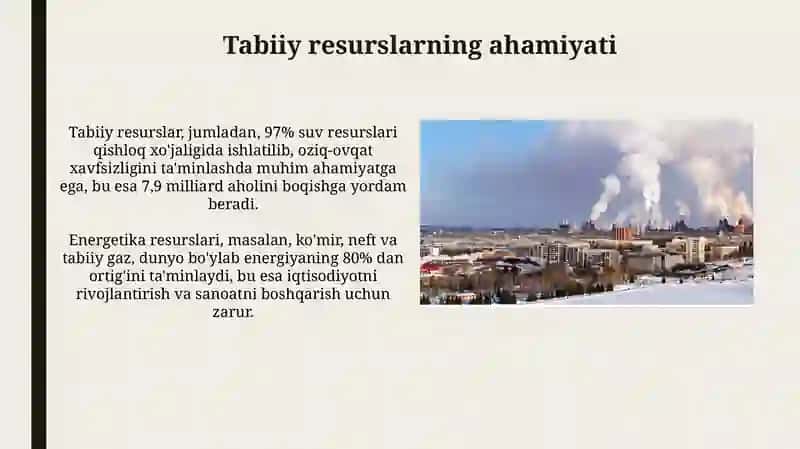 Tabiiy resurslarning ahamiyati

Tabiiy resurslar, jumladan, 97% suv resurslari qishloq xo'jaligida ishlatilib, oziq-ovqat xavfsizligini ta'minlashda muhim ahamiyatga ega, bu esa 7,9 milliard aholini boqishga yordam beradi.

Energetika resurslari, masalan, ko'mir, neft va tabiiy gaz, dunyo bo'ylab energiyaning 80% dan ortig'ini ta'minlaydi, bu esa iqtisodiyotni rivojlantirish va sanoatni boshqarish uchun zarur.